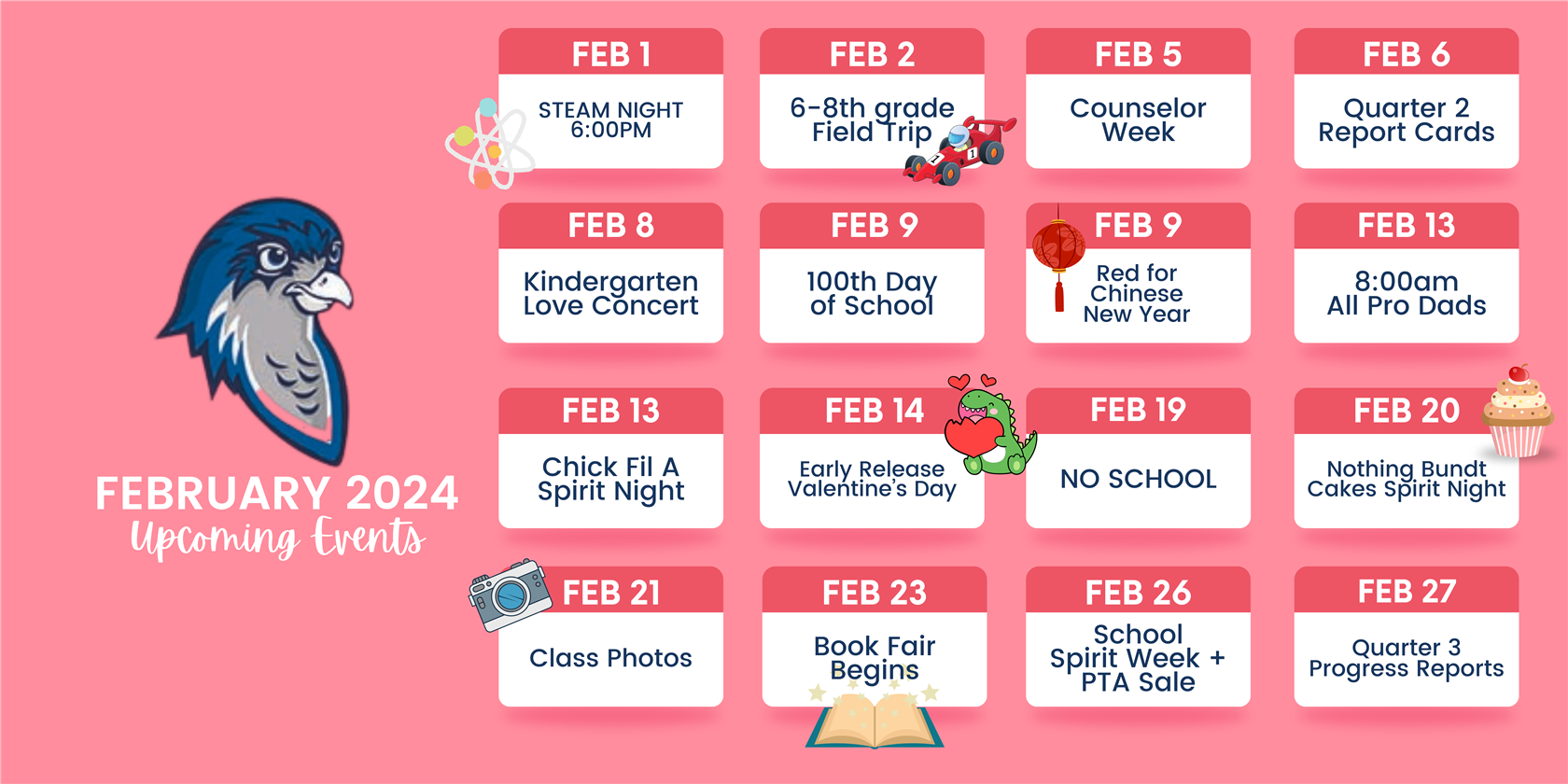 FEBRUARY 2024
Upcoming Events

FEB 1
STEAM NIGHT
6:00PM

FEB 2
6-8th grade
Field Trip

FEB 5
Counselor
Week

FEB 6
Quarter 2
Report Cards

FEB 8
Kindergarten
Love Concert

FEB 9
100th Day
of School

FEB 9
Red for
Chinese
New Year

FEB 13
8:00am
All Pro Dads

FEB 13
Chick Fil A
Spirit Night

FEB 14
Early Release
Valentine's Day

FEB 19
NO SCHOOL

FEB 20
Nothing Bundt
Cakes Spirit Night

FEB 21
Class Photos

FEB 23
Book Fair
Begins

FEB 26
School
Spirit Week +
PTA Sale

FEB 27
Quarter 3
Progress Reports